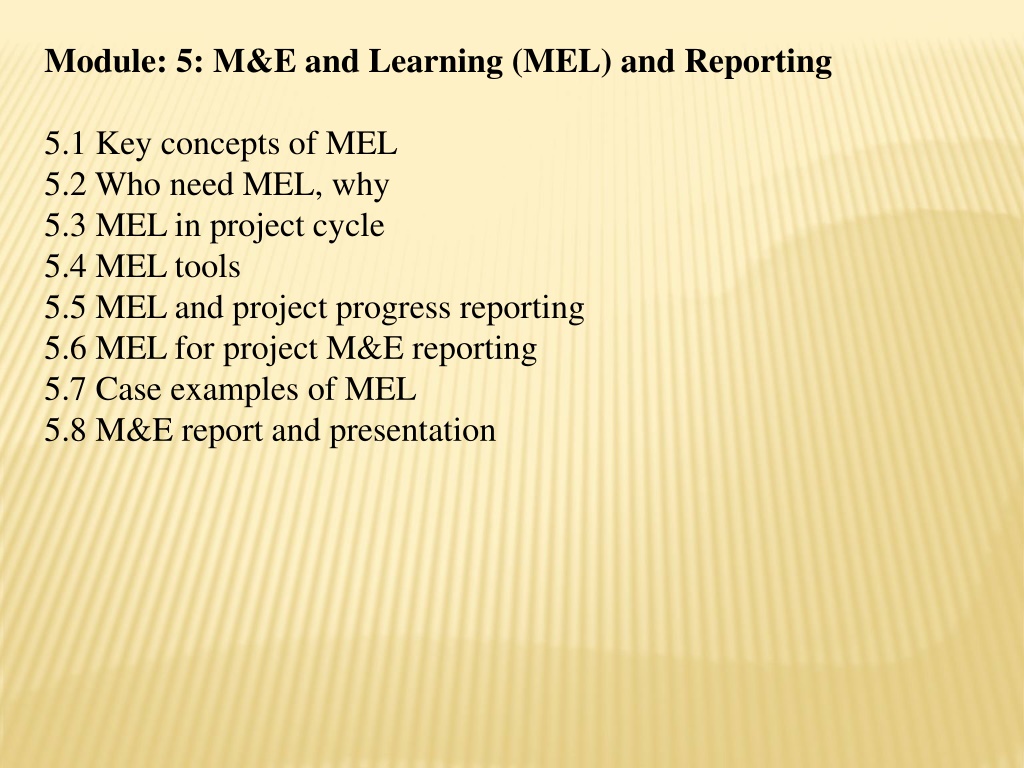 Module: 5: M&E and Learning (MEL) and Reporting

5.1 Key concepts of MEL
5.2 Who need MEL, why
5.3 MEL in project cycle
5.4 MEL tools
5.5 MEL and project progress reporting
5.6 MEL for project M&E reporting
5.7 Case examples of MEL
5.8 M&E report and presentation